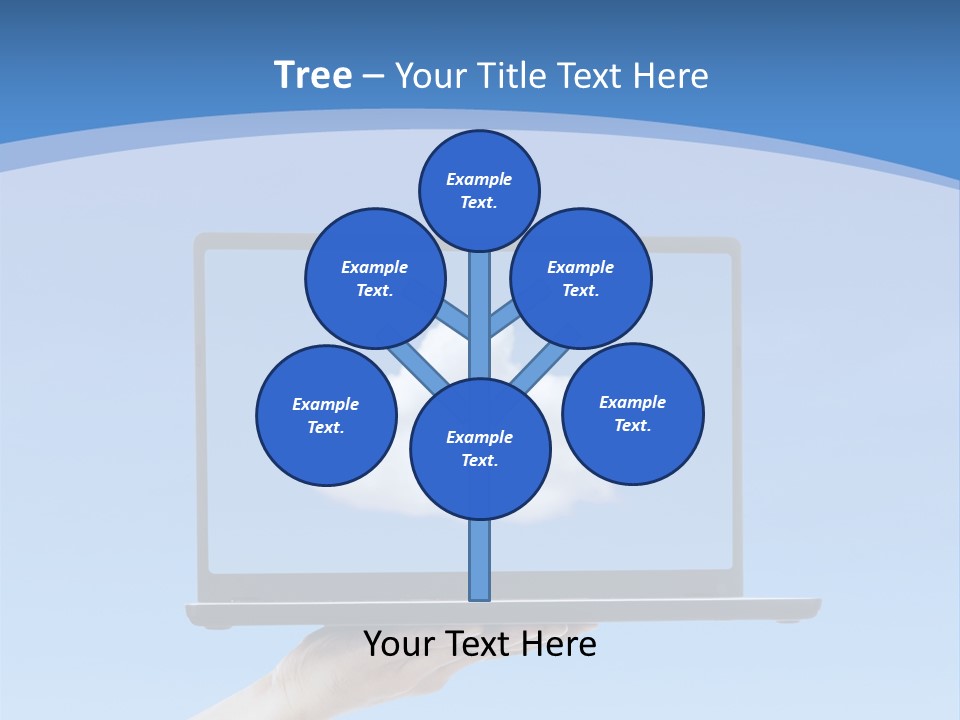 Tree – Your Title Text Here

Example Text.

Example Text.

Example Text.

Example Text.

Example Text.

Example Text.

Your Text Here